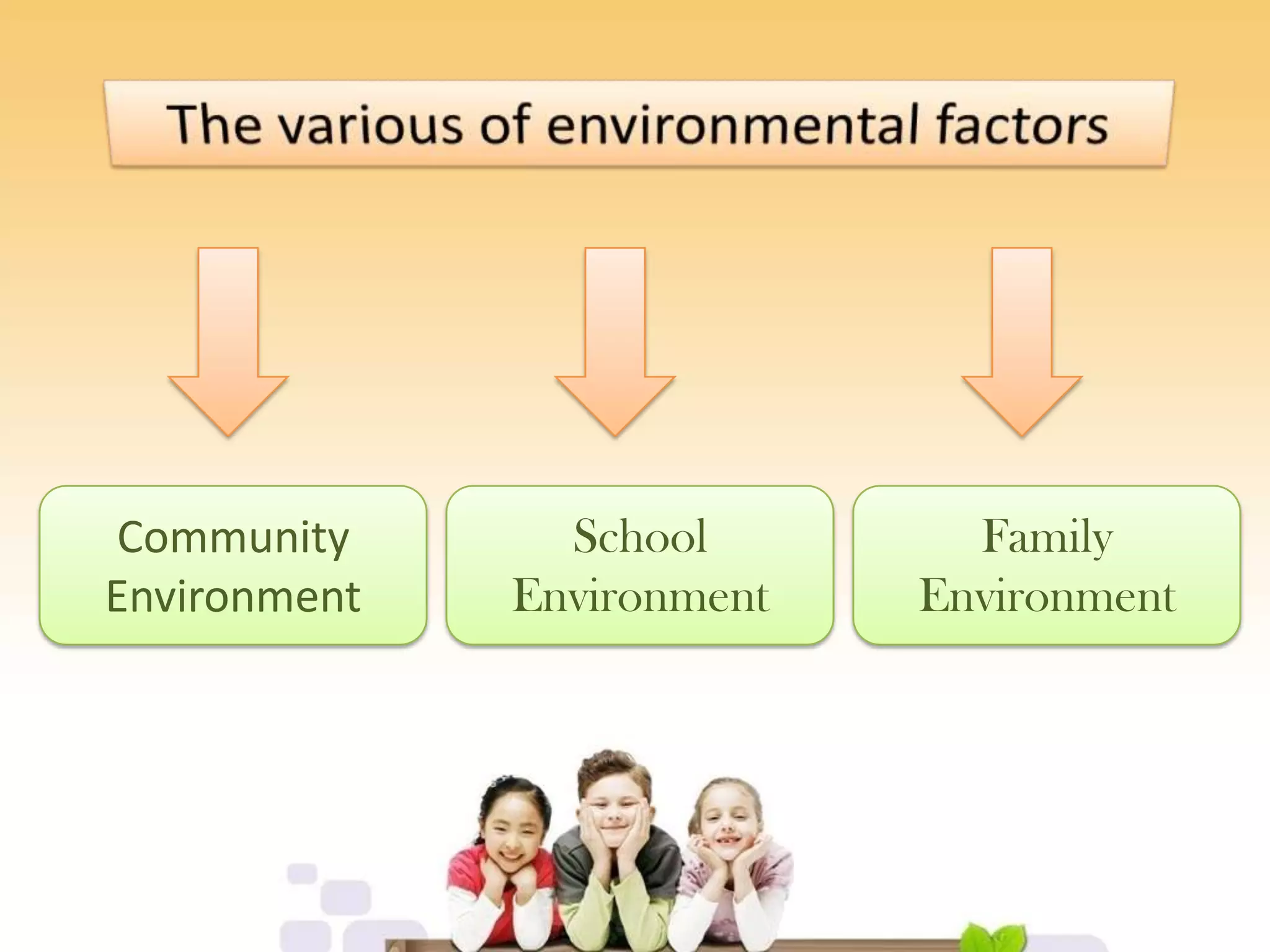 The various of environmental factors

Community Environment

School Environment

Family Environment